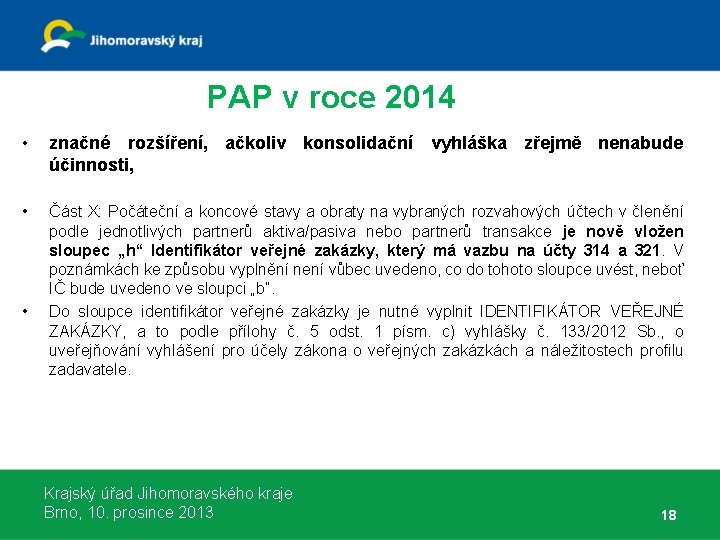 Jihomoravský kraj

PAP v roce 2014

• značné rozšíření, ačkoliv konsolidační vyhláška zřejmě nenabude účinnosti,

• Část X: Počáteční a koncové stavy a obraty na vybraných rozvahových účtech v členění podle jednotlivých partnerů aktiva/pasiva nebo partnerů transakce je nově vložen sloupec „h“ Identifikátor veřejné zakázky, který má vazbu na účty 314 a 321. V poznámkách ke způsobu vyplnění není vůbec uvedeno, co do tohoto sloupce uvést, neboť IČ bude uvedeno ve sloupci „b".

• Do sloupce identifikátor veřejné zakázky je nutné vyplnit IDENTIFIKÁTOR VEŘEJNÉ ZAKÁZKY, a to podle přílohy č. 5 odst. 1 písm. c) vyhlášky č. 133/2012 Sb., o uveřejňování vyhlášení pro účely zákona o veřejných zakázkách a náležitostech profilu zadavatele.

Krajský úřad Jihomoravského kraje
Brno, 10. prosince 2013

18